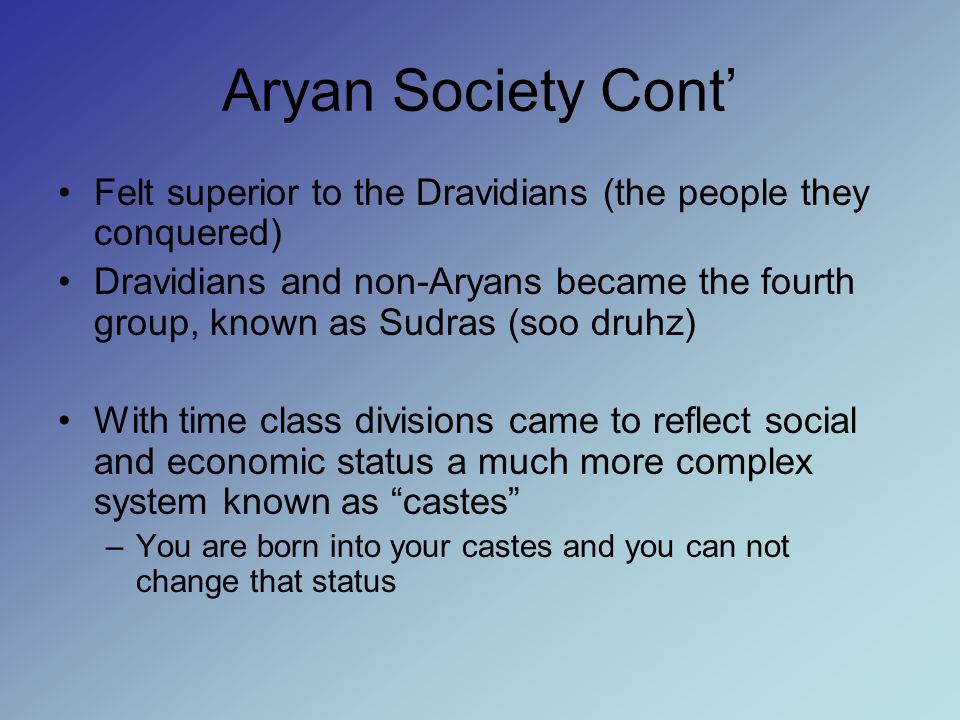 Aryan Society Cont’

• Felt superior to the Dravidians (the people they conquered)
• Dravidians and non-Aryans became the fourth group, known as Sudras (soo druhz)

• With time class divisions came to reflect social and economic status a much more complex system known as “castes”
– You are born into your castes and you can not change that status